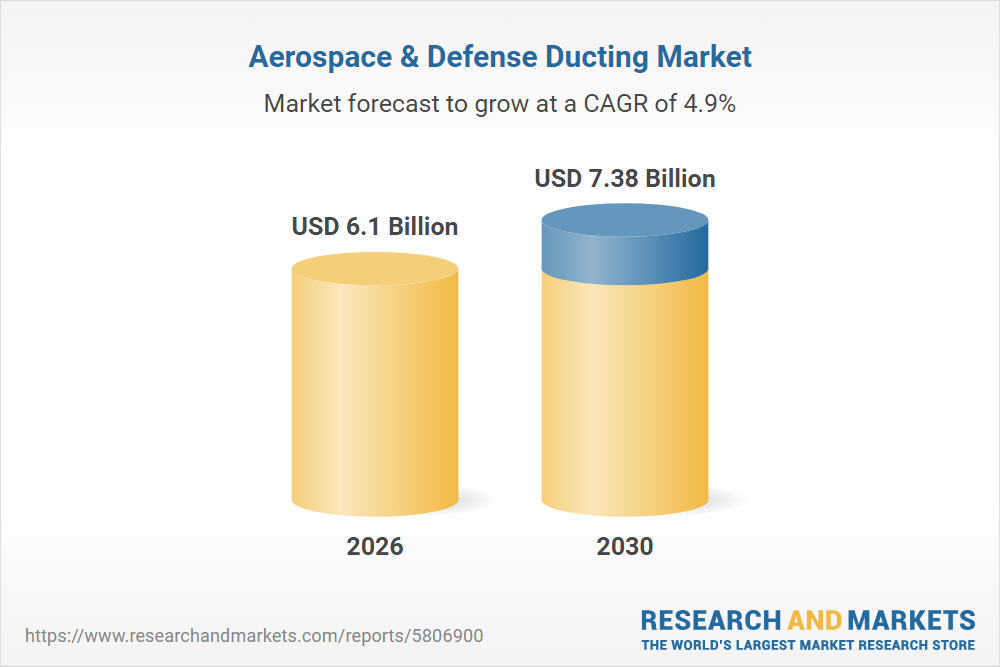 Aerospace & Defense Ducting Market

Market forecast to grow at a CAGR of 4.9%

USD 6.1 Billion

USD 7.38 Billion

2026

2030

https://www.researchandmarkets.com/reports/5806900

RESEARCH AND MARKETS
THE WORLD'S LARGEST MARKET RESEARCH STORE